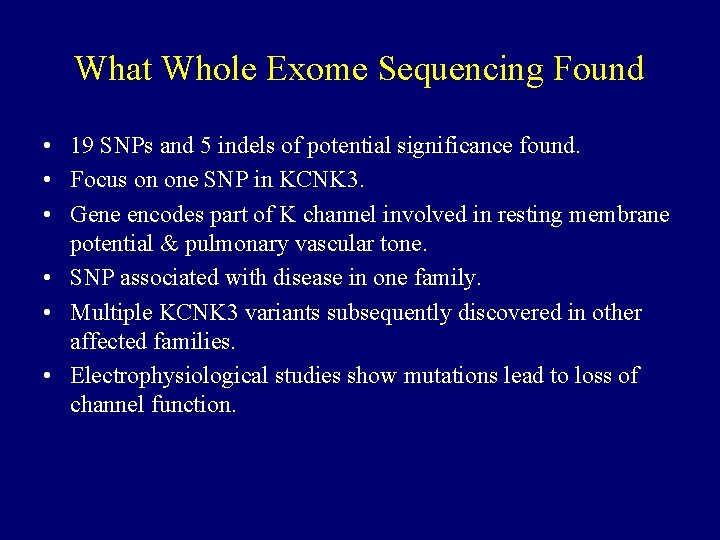 What Whole Exome Sequencing Found

• 19 SNPs and 5 indels of potential significance found.
• Focus on one SNP in KCNK3.
• Gene encodes part of K channel involved in resting membrane potential & pulmonary vascular tone.
• SNP associated with disease in one family.
• Multiple KCNK3 variants subsequently discovered in other affected families.
• Electrophysiological studies show mutations lead to loss of channel function.